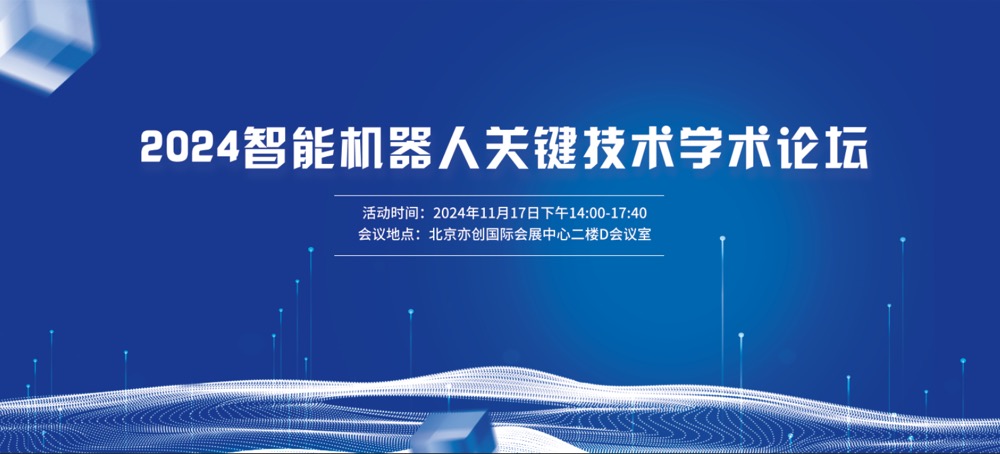 2024智能机器人关键技术学术论坛

活动时间：2024年11月17日下午14:00-17:40
会议地点：北京亦创国际会展中心二楼D会议室